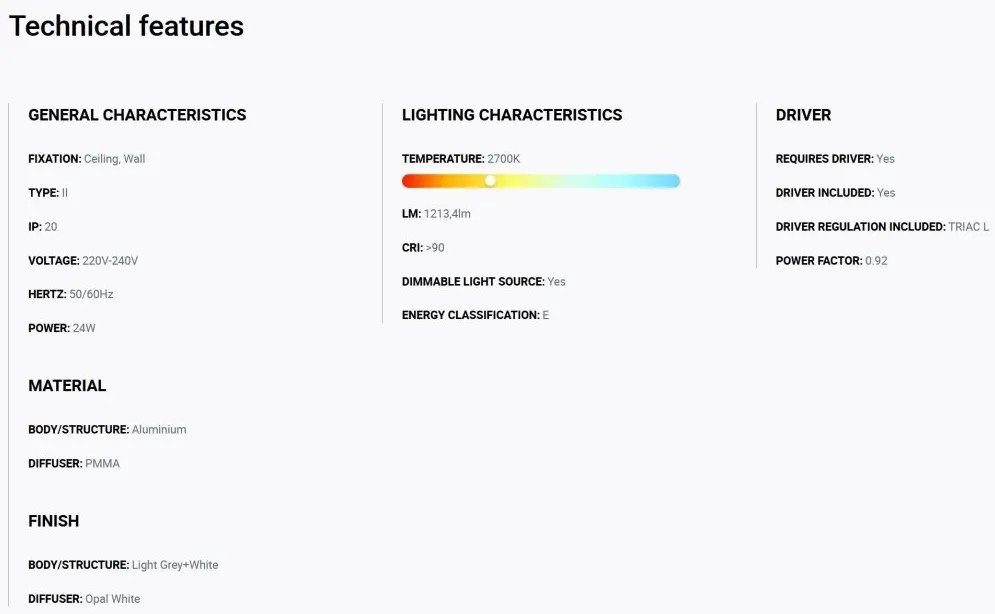 Technical features

GENERAL CHARACTERISTICS

FIXATION: Ceiling, Wall

TYPE: II

IP: 20

VOLTAGE: 220V-240V

HERTZ: 50/60Hz

POWER: 24W

MATERIAL

BODY/STRUCTURE: Aluminium

DIFFUSER: PMMA

FINISH

BODY/STRUCTURE: Light Grey+White

DIFFUSER: Opal White

LIGHTING CHARACTERISTICS

TEMPERATURE: 2700K

LM: 1213,4lm

CRI: >90

DIMMABLE LIGHT SOURCE: Yes

ENERGY CLASSIFICATION: E

DRIVER

REQUIRES DRIVER: Yes

DRIVER INCLUDED: Yes

DRIVER REGULATION INCLUDED: TRIAC L

POWER FACTOR: 0.92